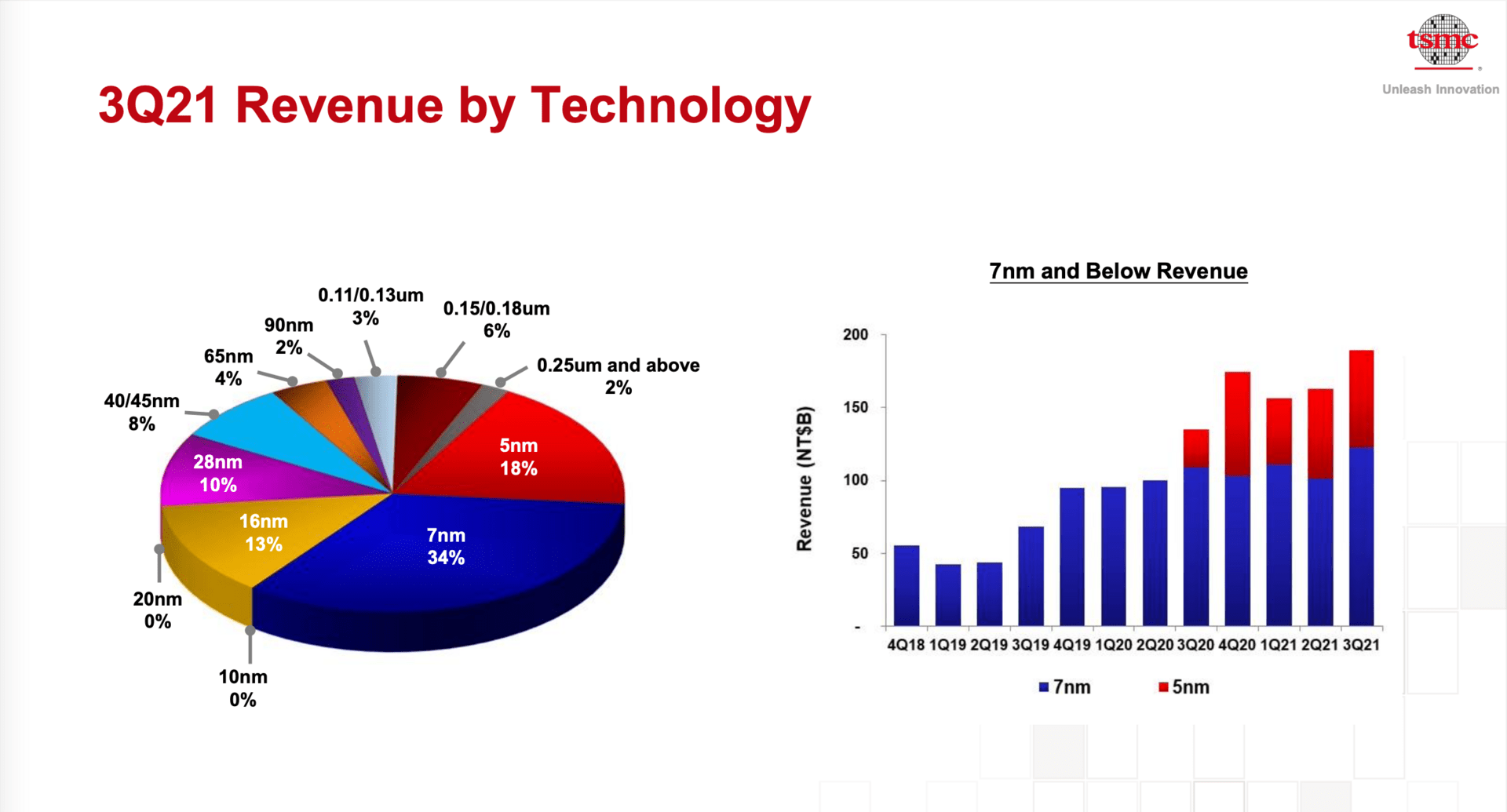 tsmc

Unleash Innovation

3Q21 Revenue by Technology

0.11/0.13um
3%

0.15/0.18um
6%

90nm
2%

65nm
4%

0.25um and above
2%

40/45nm
8%

28nm
10%

5nm
18%

16nm
13%

7nm
34%

20nm
0%

10nm
0%

7nm and Below Revenue

Revenue (NT$B)

200
150
100
50
-

4Q18 1Q19 2Q19 3Q19 4Q19 1Q20 2Q20 3Q20 4Q20 1Q21 2Q21 3Q21

7nm 5nm